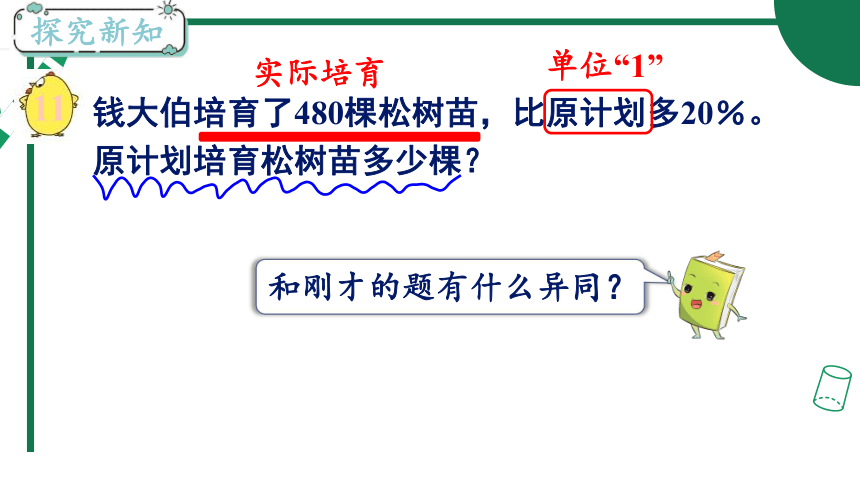 探究新知

实际培育

单位“1”

11 钱大伯培育了480棵松树苗，比原计划多20%。原计划培育松树苗多少棵？

和刚才的题有什么异同？